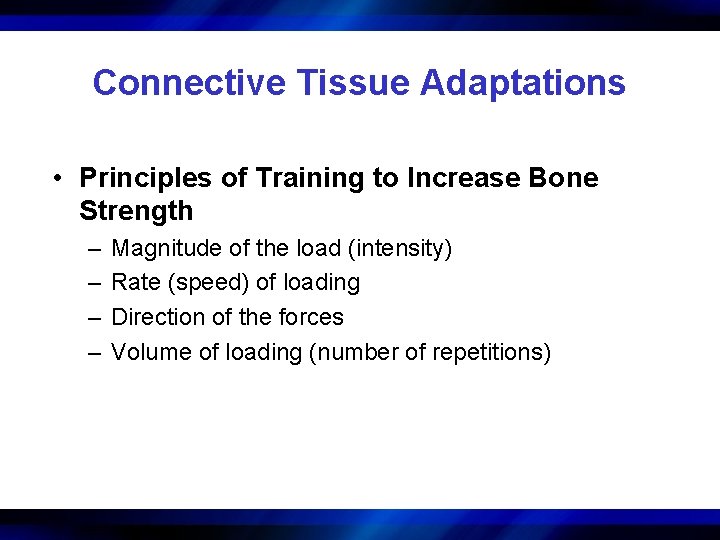 Connective Tissue Adaptations

• Principles of Training to Increase Bone Strength
– Magnitude of the load (intensity)
– Rate (speed) of loading
– Direction of the forces
– Volume of loading (number of repetitions)